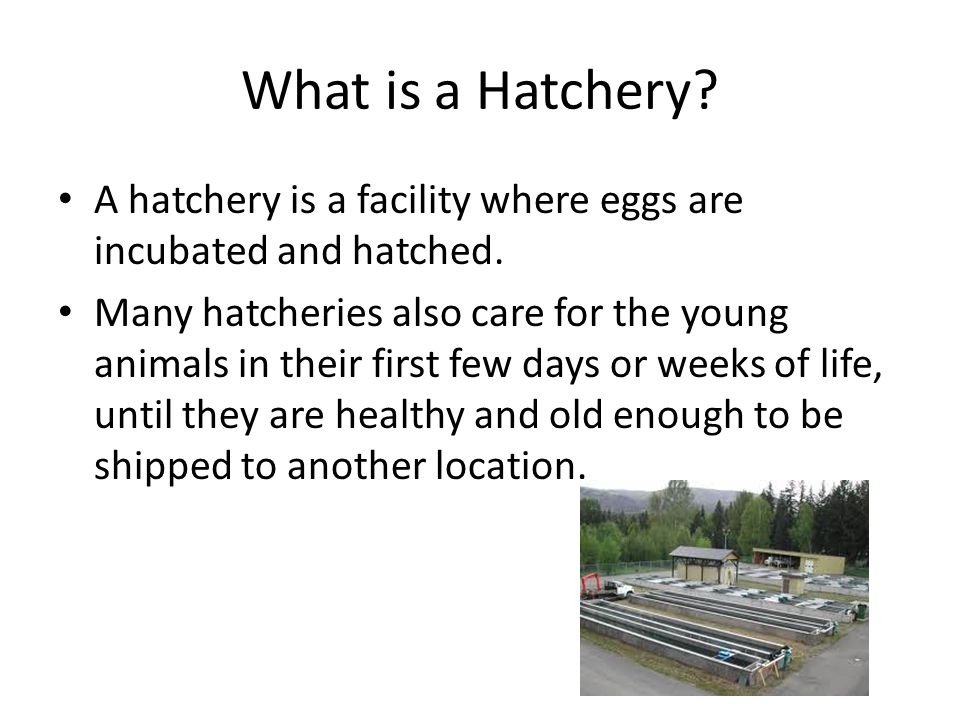 What is a Hatchery?

• A hatchery is a facility where eggs are incubated and hatched.

• Many hatcheries also care for the young animals in their first few days or weeks of life, until they are healthy and old enough to be shipped to another location.